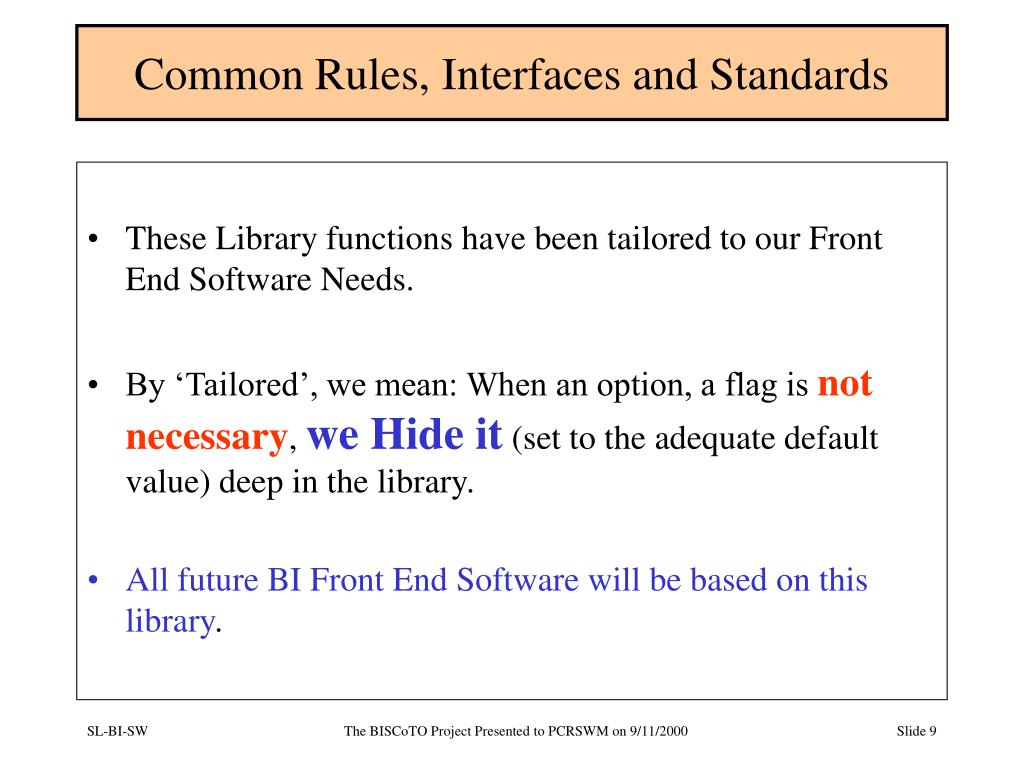 Common Rules, Interfaces and Standards

• These Library functions have been tailored to our Front End Software Needs.

• By ‘Tailored’, we mean: When an option, a flag is not necessary, we Hide it (set to the adequate default value) deep in the library.

• All future BI Front End Software will be based on this library.

SL-BI-SW

The BISCoTO Project Presented to PCRSWM on 9/11/2000

Slide 9